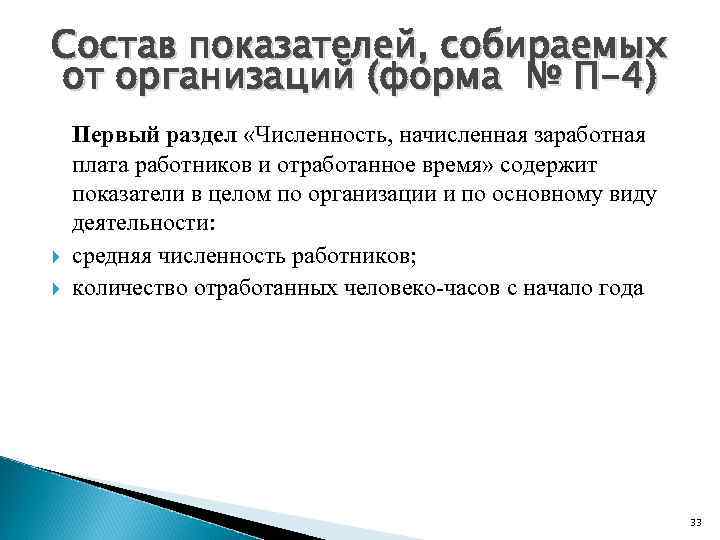 Состав показателей, собираемых от организаций (форма № П-4)

Первый раздел «Численность, начисленная заработная плата работников и отработанное время» содержит показатели в целом по организации и по основному виду деятельности:

средняя численность работников;

количество отработанных человеко-часов с начало года

33